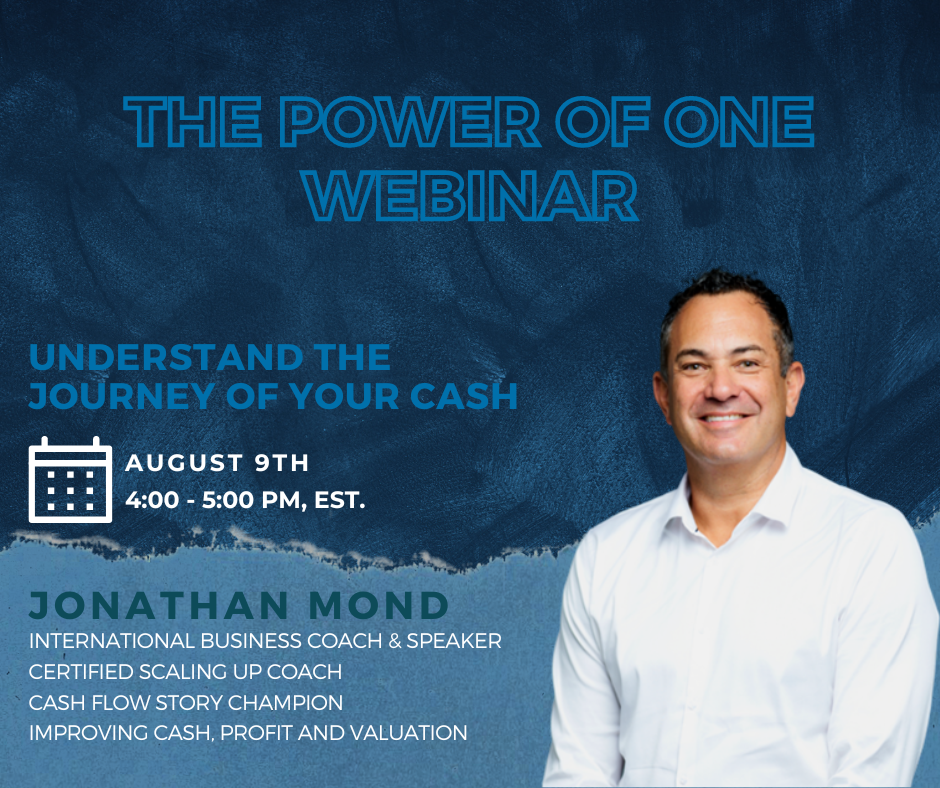 THE POWER OF ONE WEBINAR

UNDERSTAND THE JOURNEY OF YOUR CASH

AUGUST 9TH
4:00 - 5:00 PM, EST.

JONATHAN MOND
INTERNATIONAL BUSINESS COACH & SPEAKER
CERTIFIED SCALING UP COACH
CASH FLOW STORY CHAMPION
IMPROVING CASH, PROFIT AND VALUATION